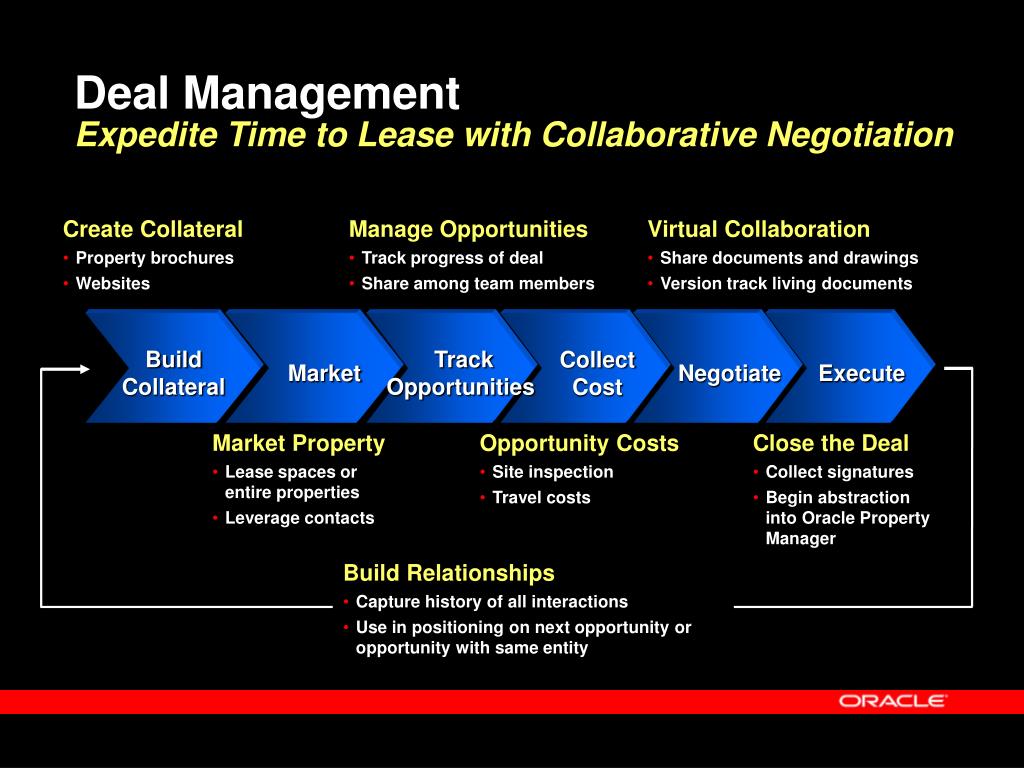 Deal Management
Expedite Time to Lease with Collaborative Negotiation

Create Collateral
• Property brochures
• Websites

Manage Opportunities
• Track progress of deal
• Share among team members

Virtual Collaboration
• Share documents and drawings
• Version track living documents

Build Collateral

Market

Track Opportunities

Collect Cost

Negotiate

Execute

Market Property
• Lease spaces or entire properties
• Leverage contacts

Opportunity Costs
• Site inspection
• Travel costs

Close the Deal
• Collect signatures
• Begin abstraction into Oracle Property Manager

Build Relationships
• Capture history of all interactions
• Use in positioning on next opportunity or opportunity with same entity

ORACLE